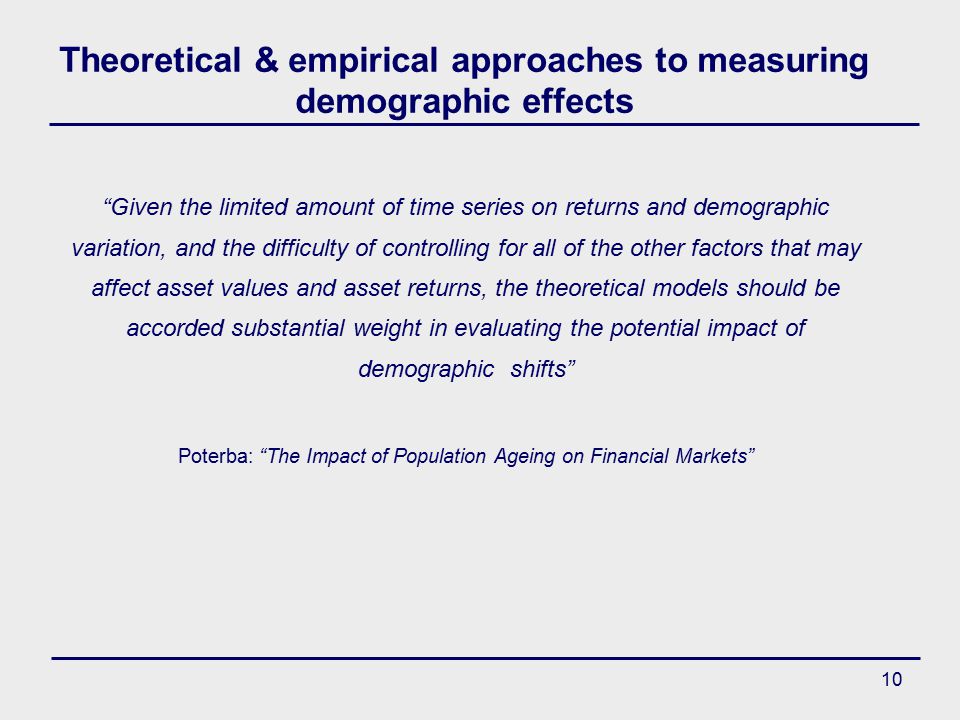 Theoretical & empirical approaches to measuring demographic effects

“Given the limited amount of time series on returns and demographic variation, and the difficulty of controlling for all of the other factors that may affect asset values and asset returns, the theoretical models should be accorded substantial weight in evaluating the potential impact of demographic shifts”

Poterba: “The Impact of Population Ageing on Financial Markets”

10